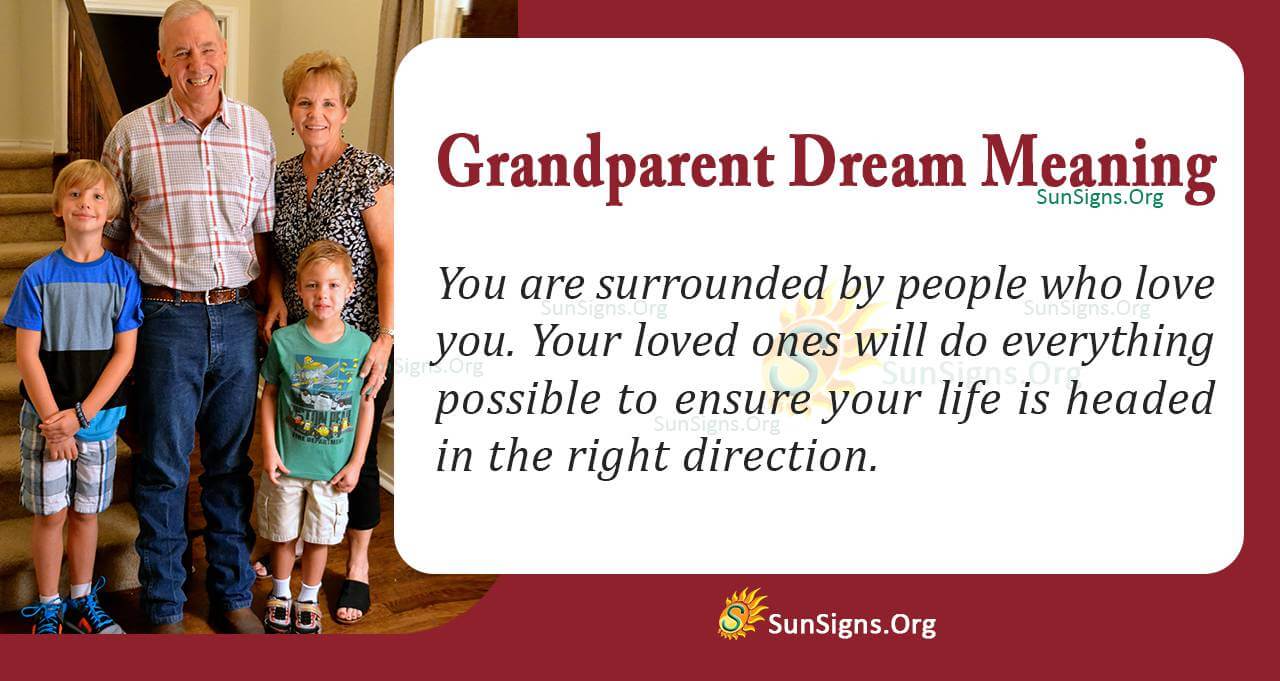 Grandparent Dream Meaning
SunSigns.Org

You are surrounded by people who love you. Your loved ones will do everything possible to ensure your life is headed in the right direction.

SunSigns.Org
SunSigns.Org
SunSigns.Org
SunSigns.Org
SunSigns.Org

SunSigns.Org